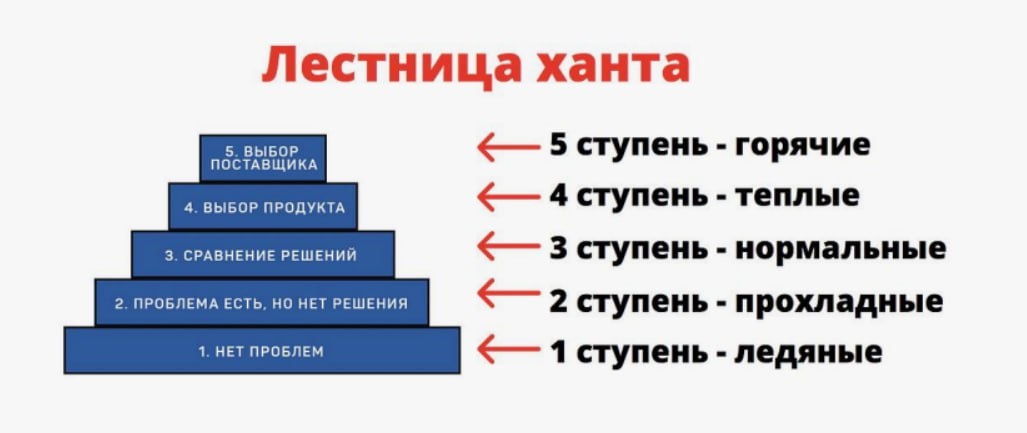 Лестница ханта

5. ВЫБОР ПОСТАВЩИКА
4. ВЫБОР ПРОДУКТА
3. СРАВНЕНИЕ РЕШЕНИЙ
2. ПРОБЛЕМА ЕСТЬ, НО НЕТ РЕШЕНИЯ
1. НЕТ ПРОБЛЕМ

5 ступень - горячие
4 ступень - теплые
3 ступень - нормальные
2 ступень - прохладные
1 ступень - ледяные